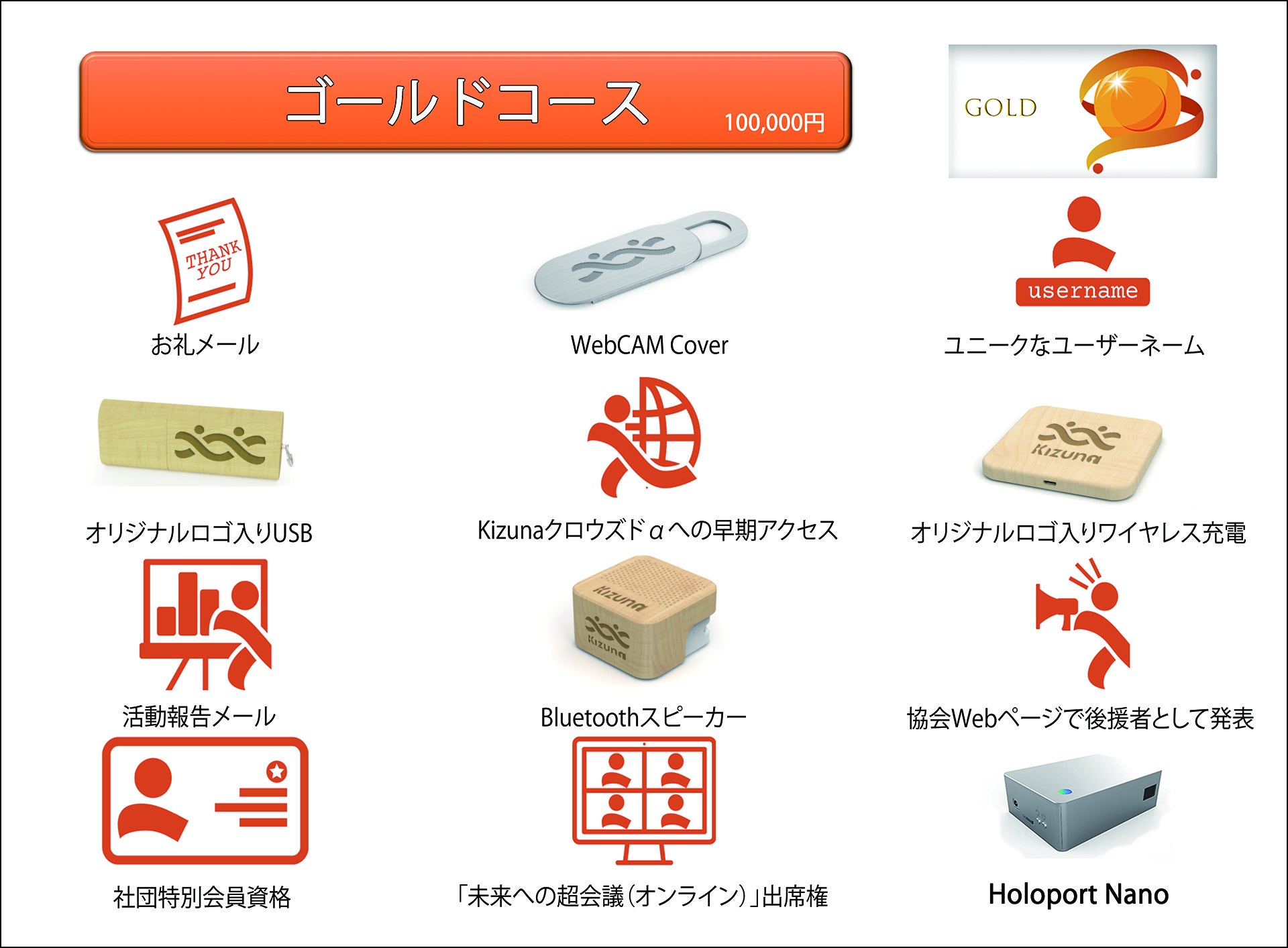 ゴールドコース 100,000円

GOLD

THANK YOU

お礼メール

WebCAM Cover

username

ユニークなユーザーネーム

オリジナルロゴ入りUSB

Kizunaクロウズドαへの早期アクセス

Kizuna

オリジナルロゴ入りワイヤレス充電

活動報告メール

Kizuna

Kizuna

Bluetoothスピーカー

協会Webページで後援者として発表

社団特別会員資格

「未来への超会議(オンライン)」出席権

Holoport Nano